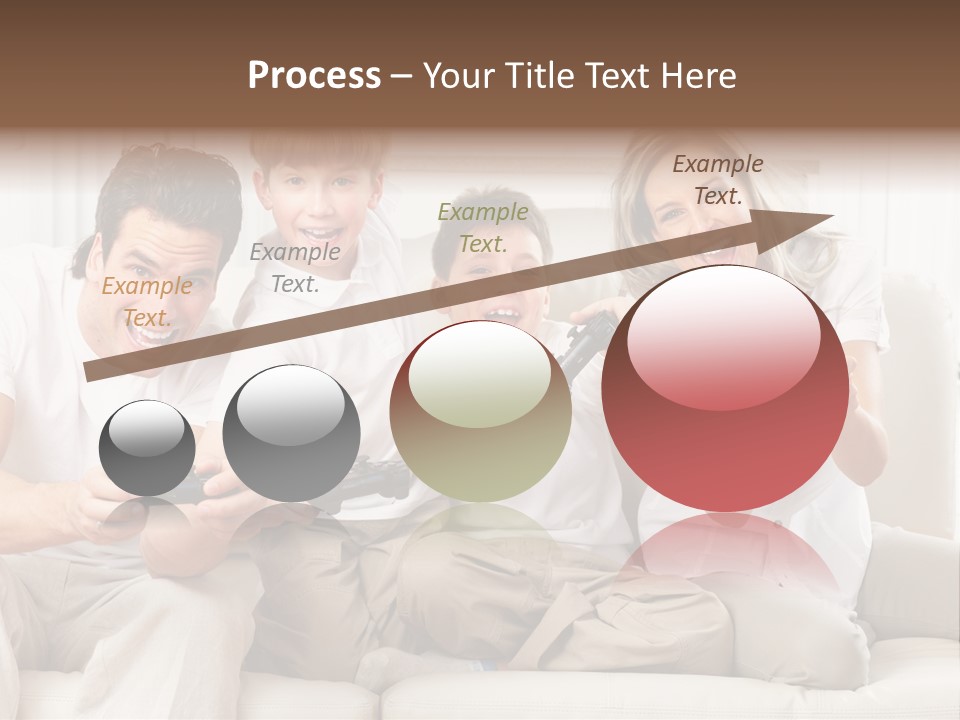 Process – Your Title Text Here

Example Text.

Example Text.

Example Text.

Example Text.